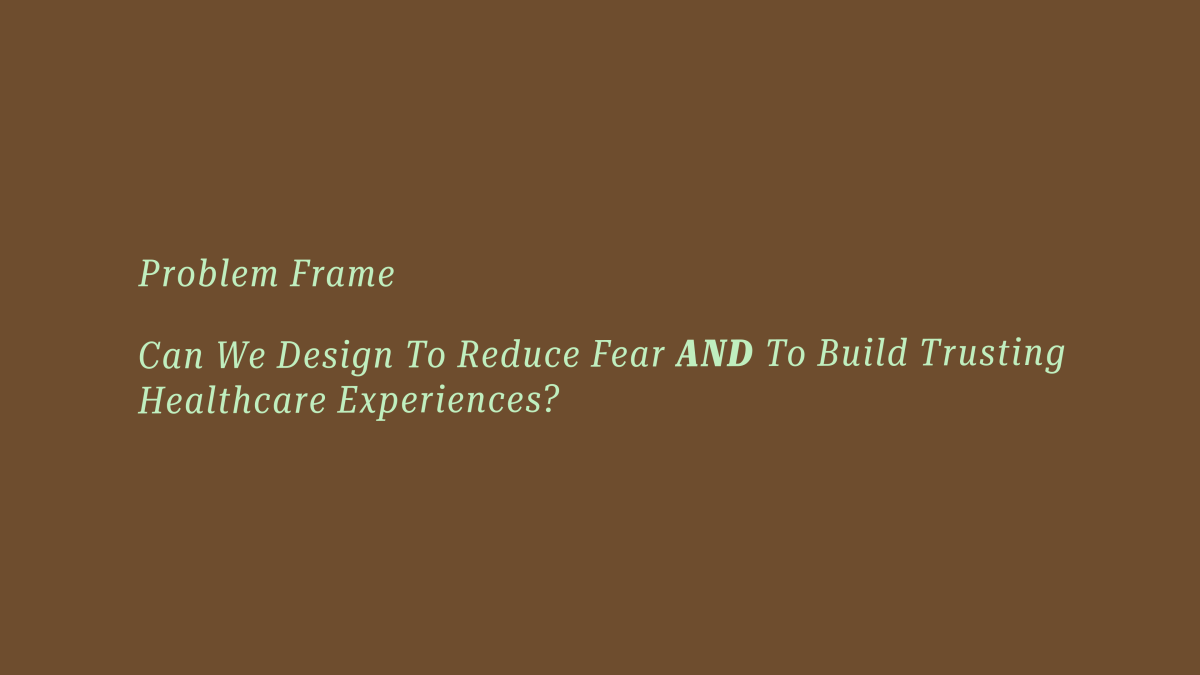 Problem Frame

Can We Design To Reduce Fear AND To Build Trusting Healthcare Experiences?